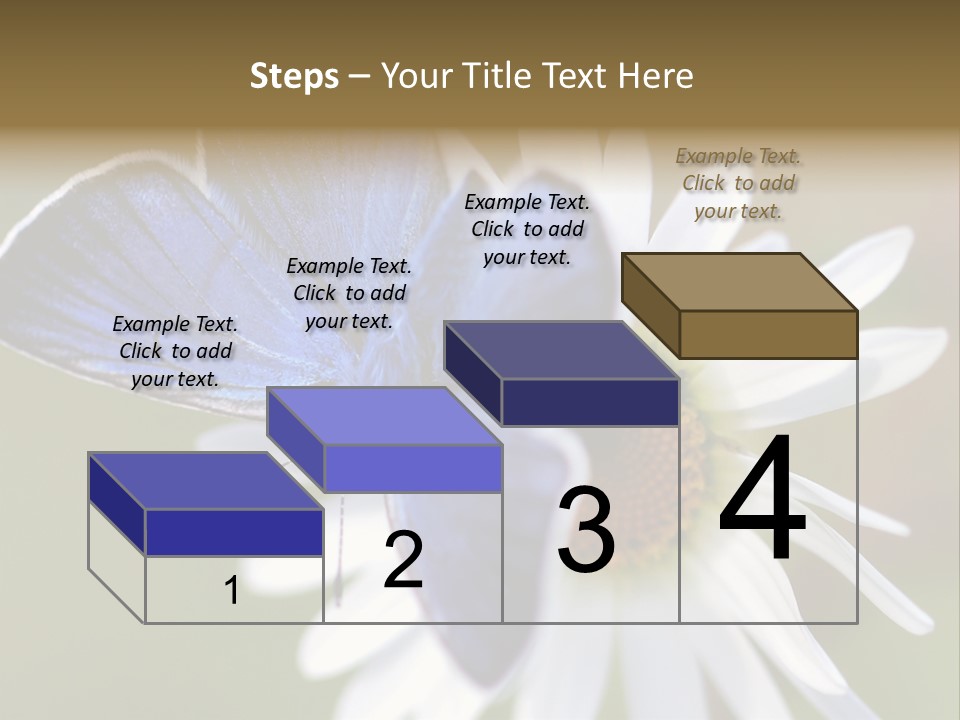 Steps – Your Title Text Here

Example Text. Click to add your text.

Example Text. Click to add your text.

Example Text. Click to add your text.

Example Text. Click to add your text.

1

2

3

4